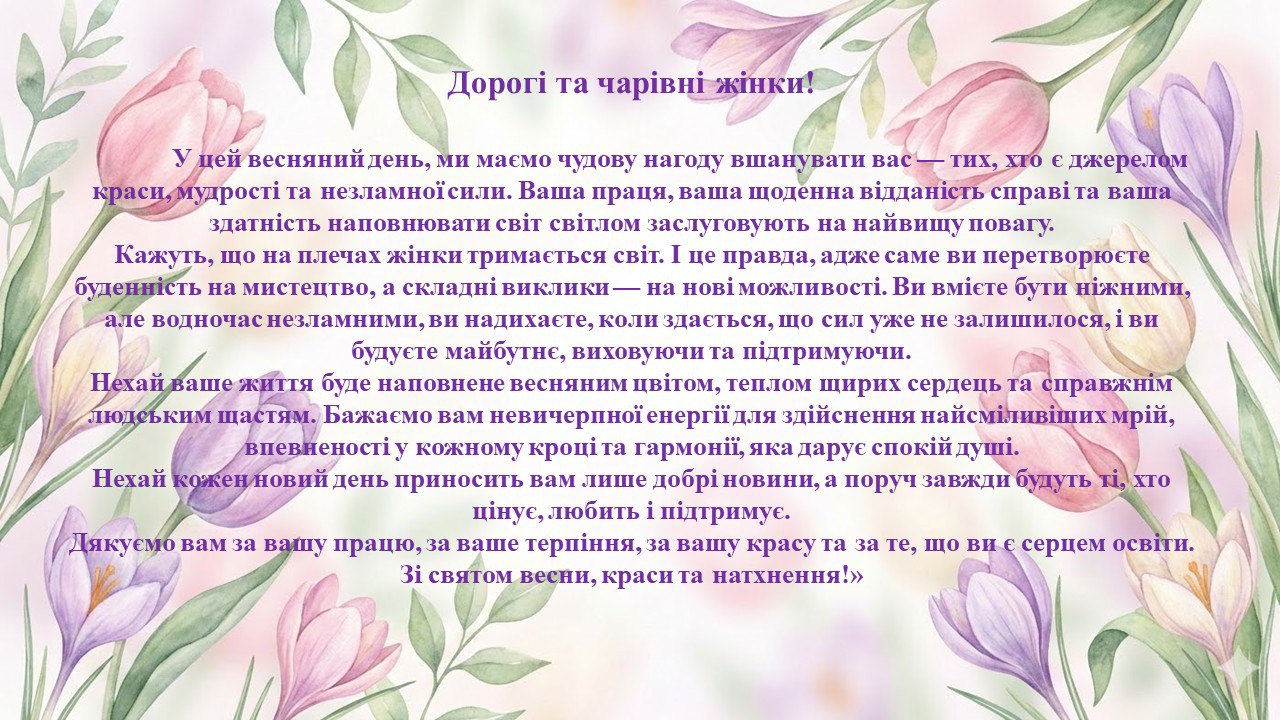 Дорогі та чарівні жінки!

У цей весняний день, ми маємо чудову нагоду вшанувати вас — тих, хто є джерелом краси, мудрості та незламної сили. Ваша праця, ваша щоденна відданість справі та ваша здатність наповнювати світ світлом заслуговують на найвищу повагу.
Кажуть, що на плечах жінки тримається світ. І це правда, адже саме ви перетворюєте буденність на мистецтво, а складні виклики — на нові можливості. Ви вмієте бути ніжними, але водночас незламними, ви надихаєте, коли здається, що сил уже не залишилося, і ви будуєте майбутнє, виховуючи та підтримуючи.
Нехай ваше життя буде наповнене весняним цвітом, теплом щирих сердець та справжнім людським щастям. Бажаємо вам невичерпної енергії для здійснення найсміливіших мрій, впевненості у кожному кроці та гармонії, яка дарує спокій душі.
Нехай кожен новий день приносить вам лише добрі новини, а поруч завжди будуть ті, хто цінує, любить і підтримує.
Дякуємо вам за вашу працю, за ваше терпіння, за вашу красу та за те, що ви є серцем освіти.
Зі святом весни, краси та натхнення!»